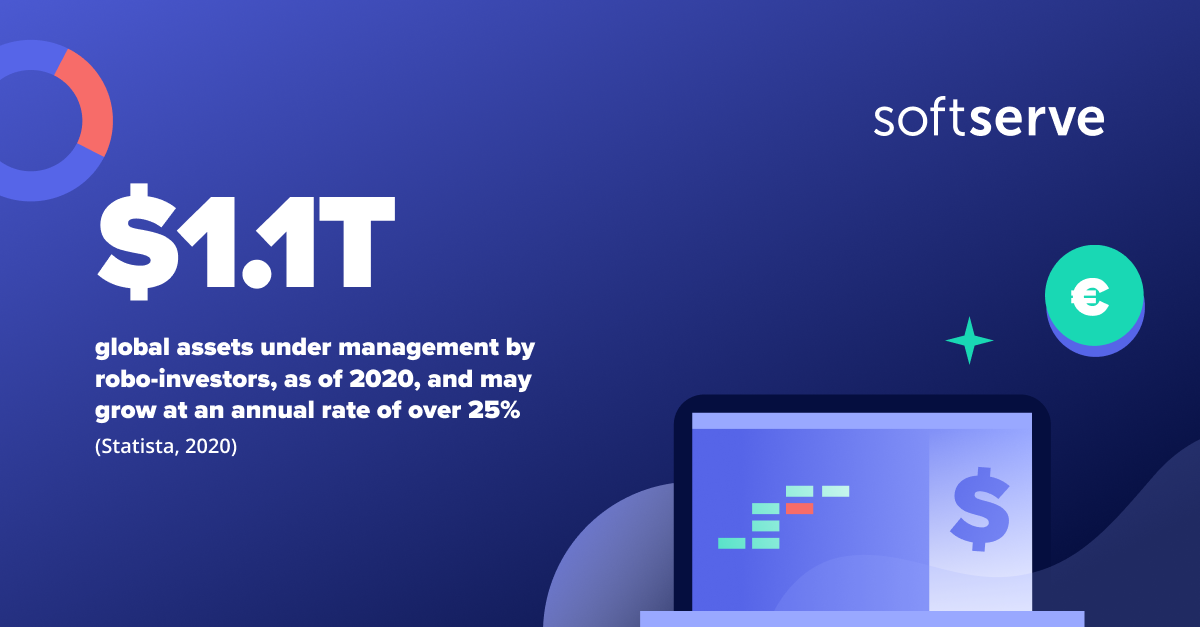 softserve

$1.1T

global assets under management by robo-investors, as of 2020, and may grow at an annual rate of over 25%

(Statista, 2020)

€

$